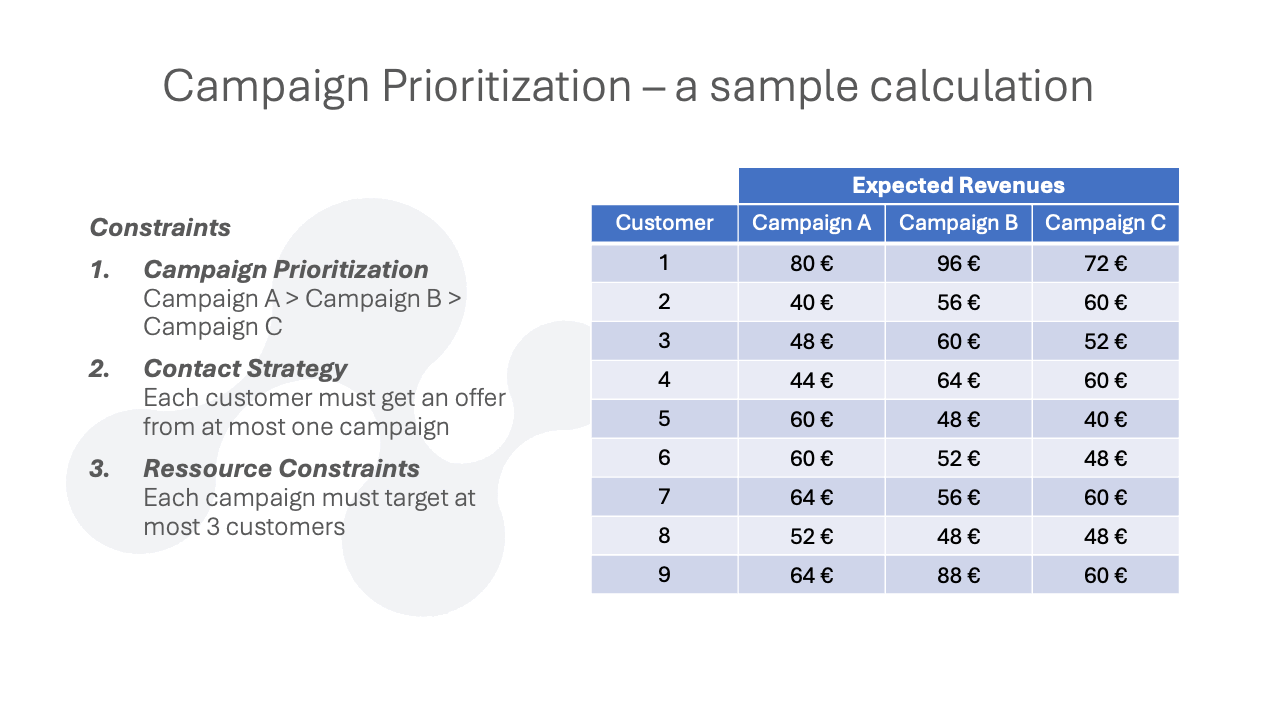 Campaign Prioritization – a sample calculation

Constraints

1. Campaign Prioritization
Campaign A > Campaign B > Campaign C

2. Contact Strategy
Each customer must get an offer from at most one campaign

3. Ressource Constraints
Each campaign must target at most 3 customers

| | Expected Revenues | | |
|---|---|---|---|
| Customer | Campaign A | Campaign B | Campaign C |
| 1 | 80 € | 96 € | 72 € |
| 2 | 40 € | 56 € | 60 € |
| 3 | 48 € | 60 € | 52 € |
| 4 | 44 € | 64 € | 60 € |
| 5 | 60 € | 48 € | 40 € |
| 6 | 60 € | 52 € | 48 € |
| 7 | 64 € | 56 € | 60 € |
| 8 | 52 € | 48 € | 48 € |
| 9 | 64 € | 88 € | 60 € |